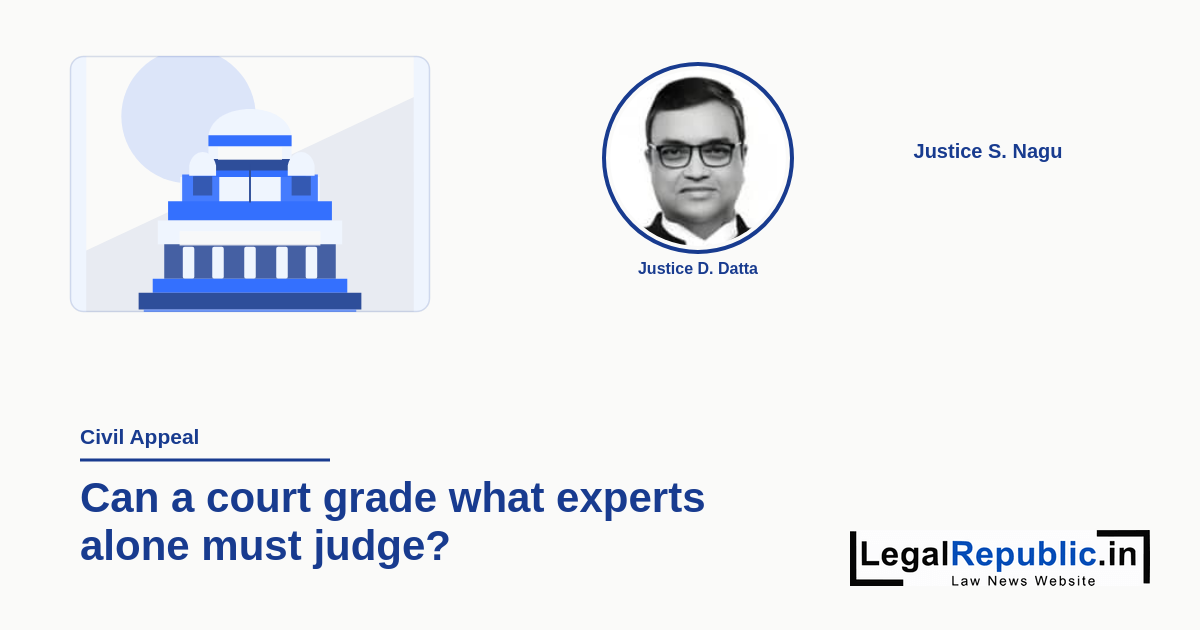 Justice D. Datta

Justice S. Nagu

Civil Appeal

Can a court grade what experts alone must judge?

LegalRepublic.in
Law News Website